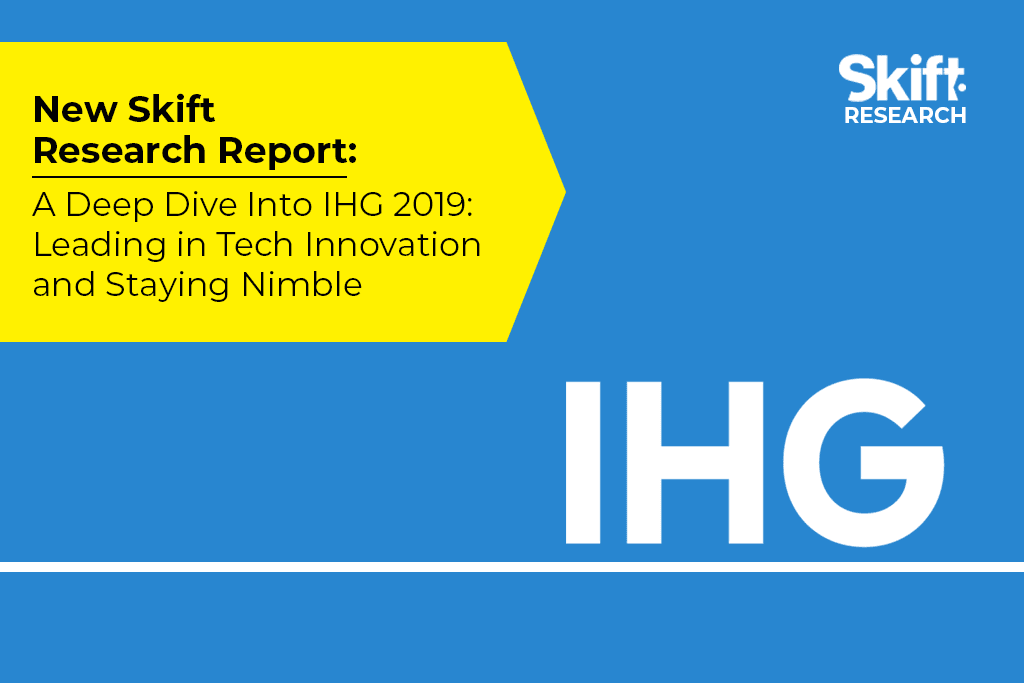 New Skift Research Report:

A Deep Dive Into IHG 2019: Leading in Tech Innovation and Staying Nimble

Skift RESEARCH

IHG